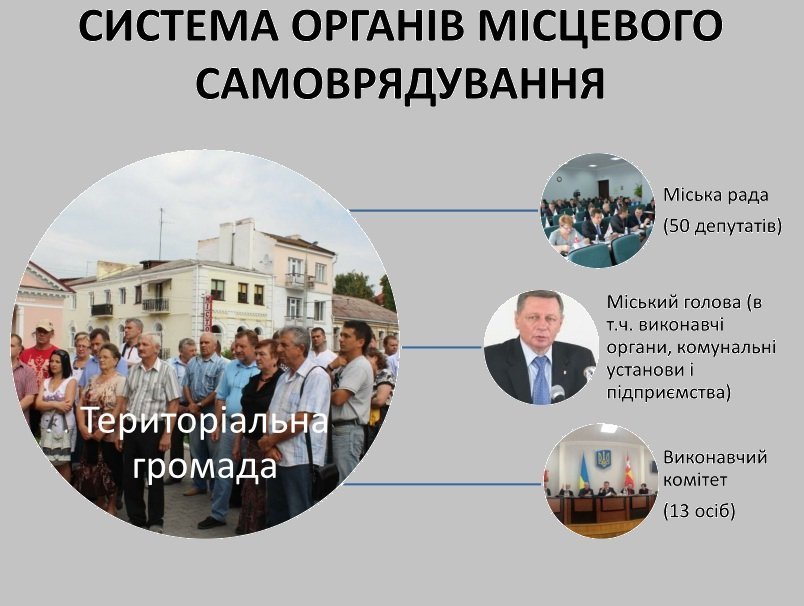 СИСТЕМА ОРГАНІВ МІСЦЕВОГО САМОВРЯДУВАННЯ

Територіальна громада

Міська рада
(50 депутатів)

Міський голова (в т.ч. виконавчі органи, комунальні установи і підприємства)

Виконавчий комітет
(13 осіб)